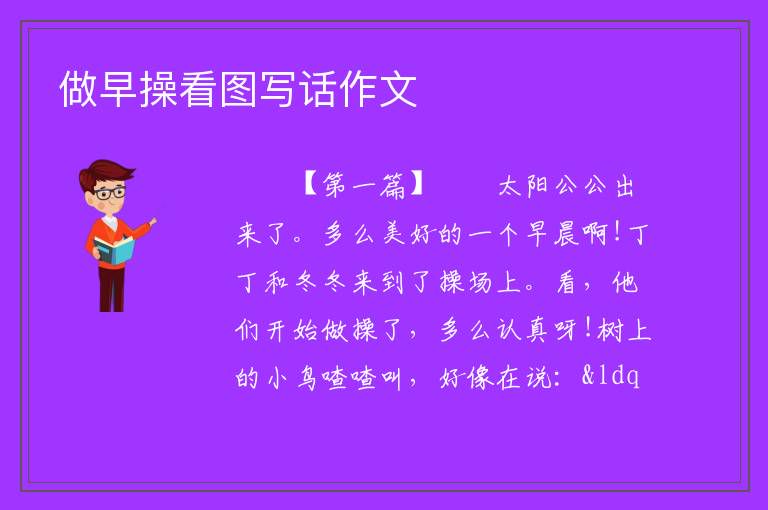 做早操看图写话作文

【第一篇】　　太阳公公出来了。多么美好的一个早晨啊！丁丁和冬冬来到了操场上。看，他们开始做操了，多么认真呀！树上的小鸟喳喳叫，好像在说：&ldq